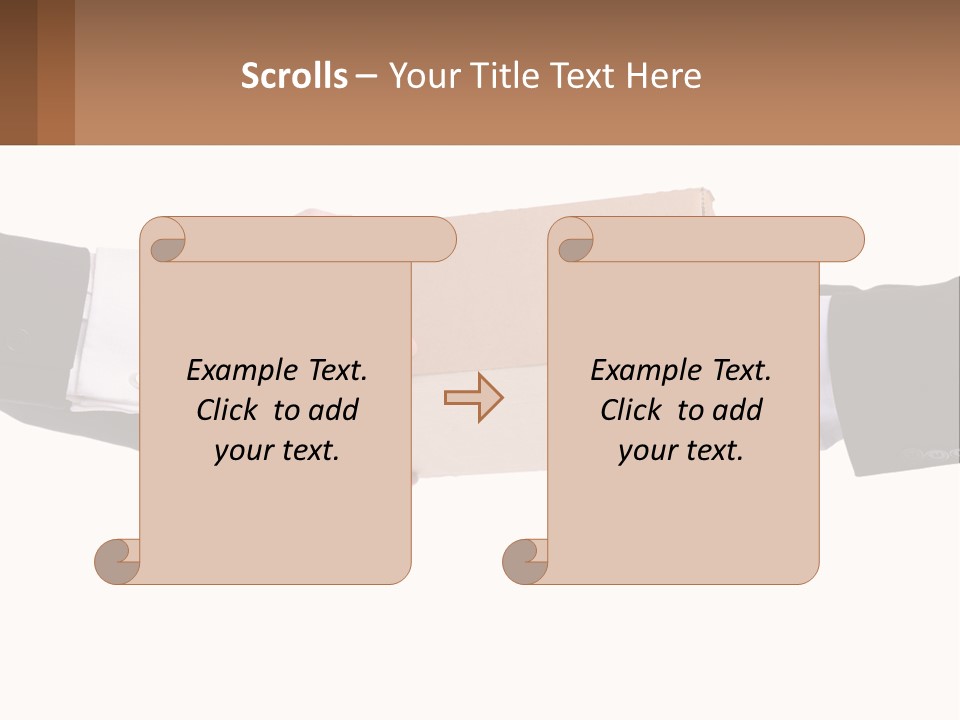 Scrolls – Your Title Text Here

Example Text. Click to add your text.

Example Text. Click to add your text.